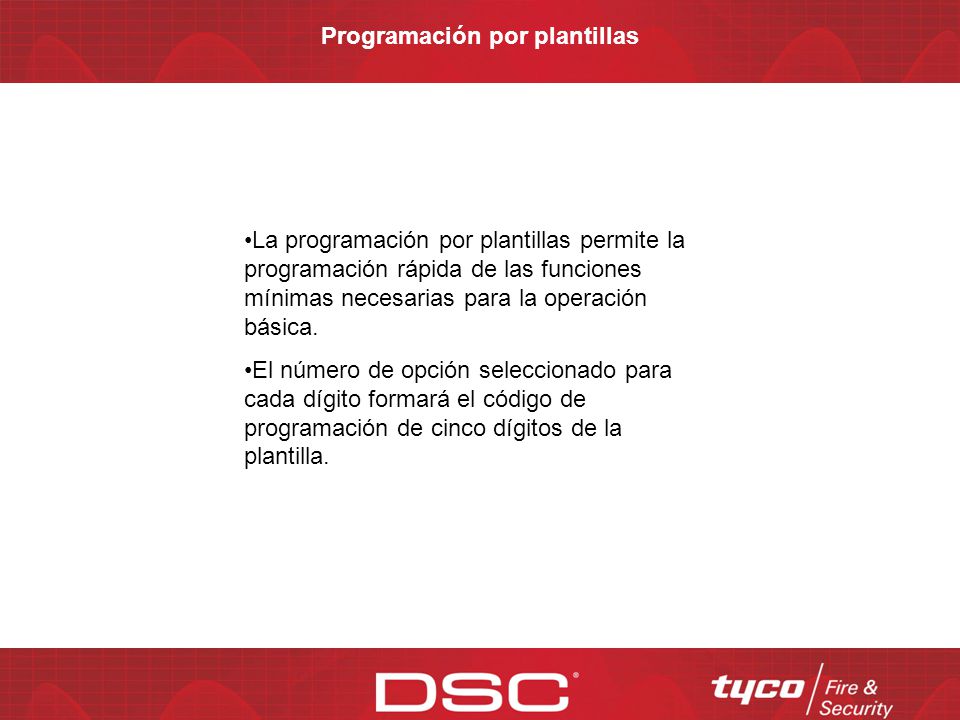 Programación por plantillas

•La programación por plantillas permite la programación rápida de las funciones mínimas necesarias para la operación básica.

•El número de opción seleccionado para cada dígito formará el código de programación de cinco dígitos de la plantilla.

DSC®

tyco Fire & Security